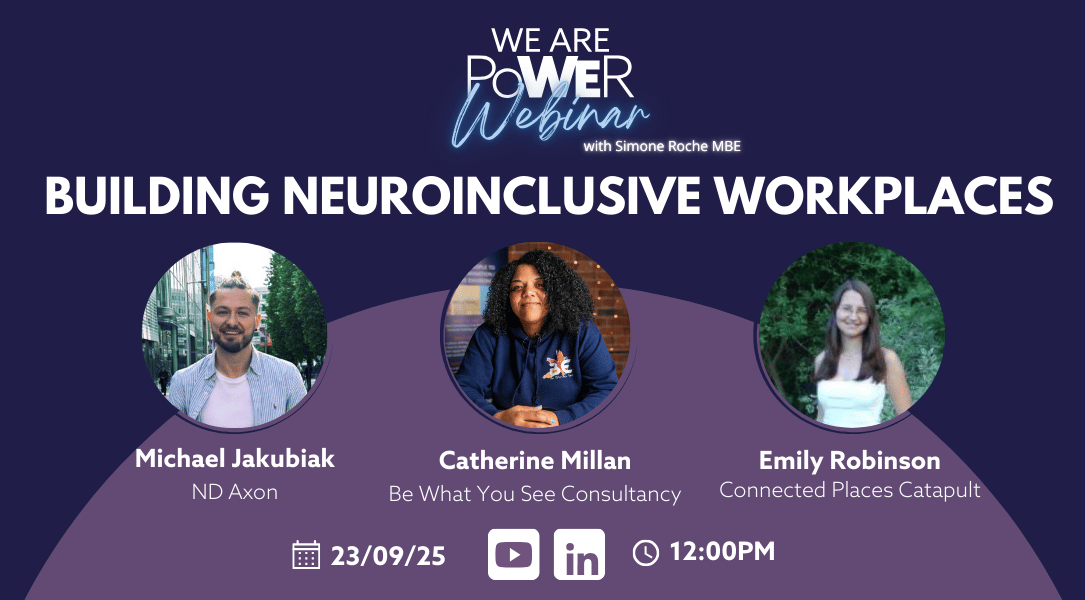 WE ARE PoWER Webinar
with Simone Roche MBE

BUILDING NEUROINCLUSIVE WORKPLACES

Michael Jakubiak
ND Axon

Catherine Millan
Be What You See Consultancy

Emily Robinson
Connected Places Catapult

23/09/25 in 12:00PM